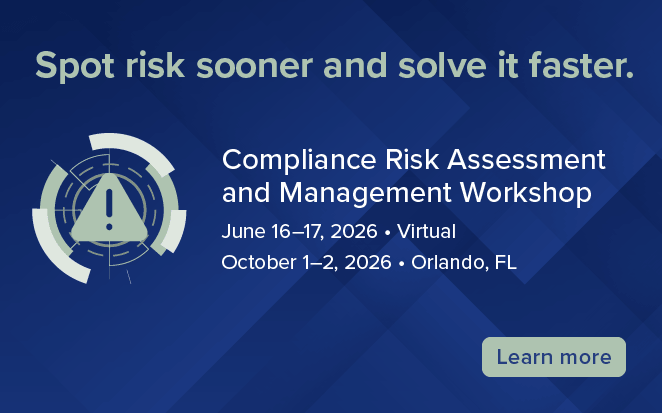 Spot risk sooner and solve it faster.

Compliance Risk Assessment and Management Workshop

June 16–17, 2026 • Virtual

October 1–2, 2026 • Orlando, FL

Learn more